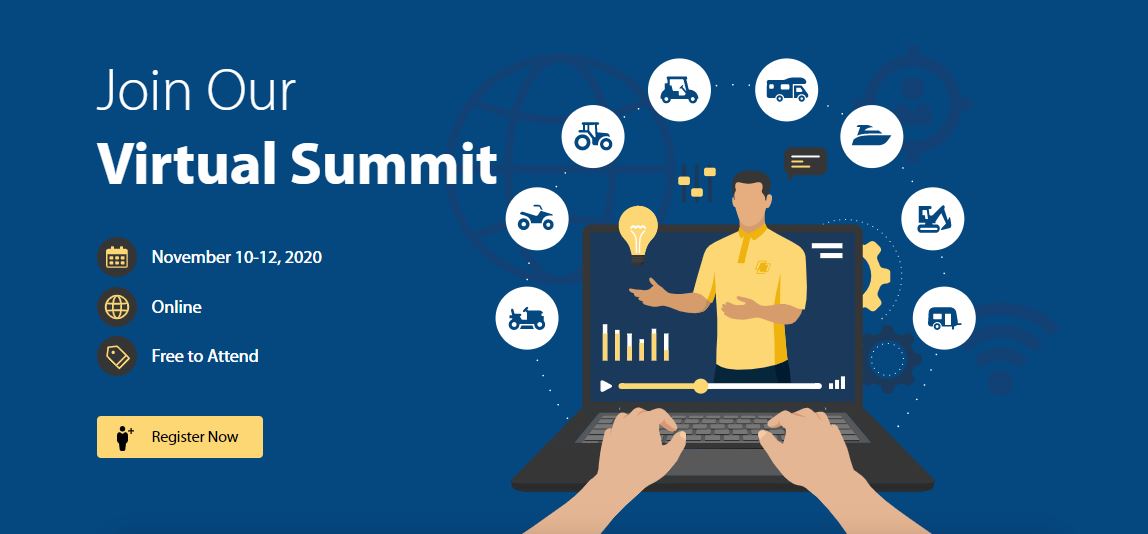 Join Our
Virtual Summit

November 10-12, 2020

Online

Free to Attend

Register Now